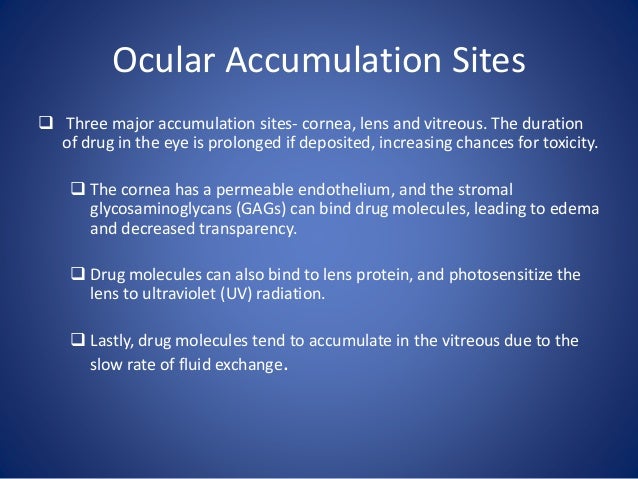 Ocular Accumulation Sites

❑ Three major accumulation sites- cornea, lens and vitreous. The duration of drug in the eye is prolonged if deposited, increasing chances for toxicity.

❑ The cornea has a permeable endothelium, and the stromal glycosaminoglycans (GAGs) can bind drug molecules, leading to edema and decreased transparency.

❑ Drug molecules can also bind to lens protein, and photosensitize the lens to ultraviolet (UV) radiation.

❑ Lastly, drug molecules tend to accumulate in the vitreous due to the slow rate of fluid exchange.